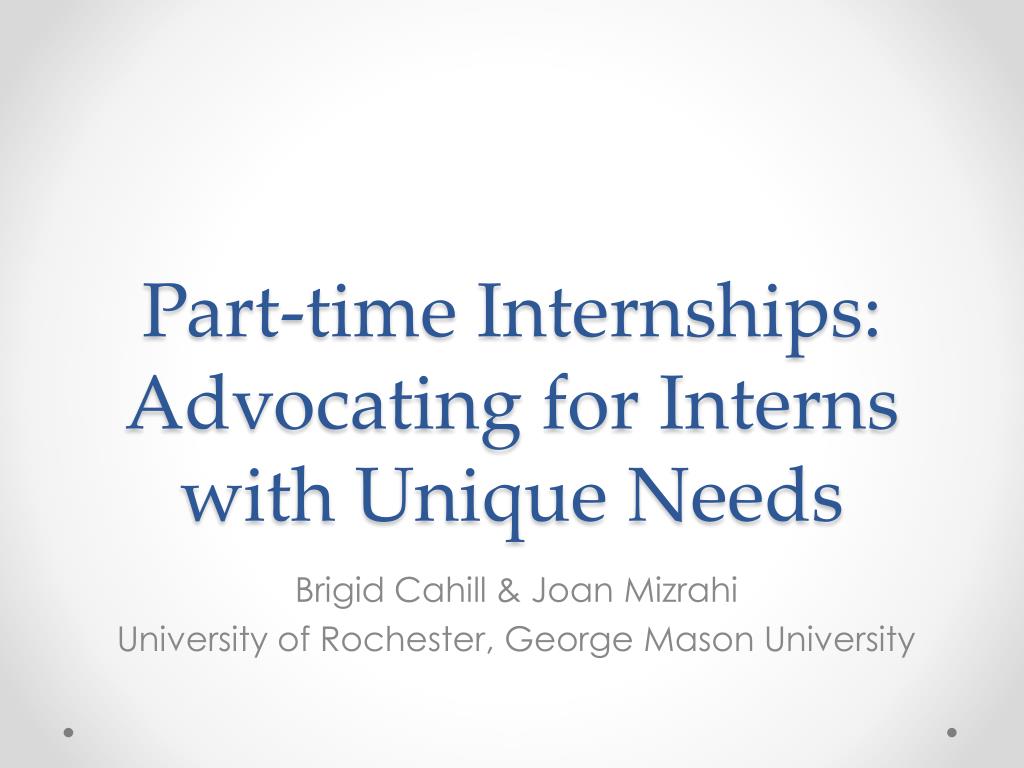 Part-time Internships: Advocating for Interns with Unique Needs

Brigid Cahill & Joan Mizrahi
University of Rochester, George Mason University